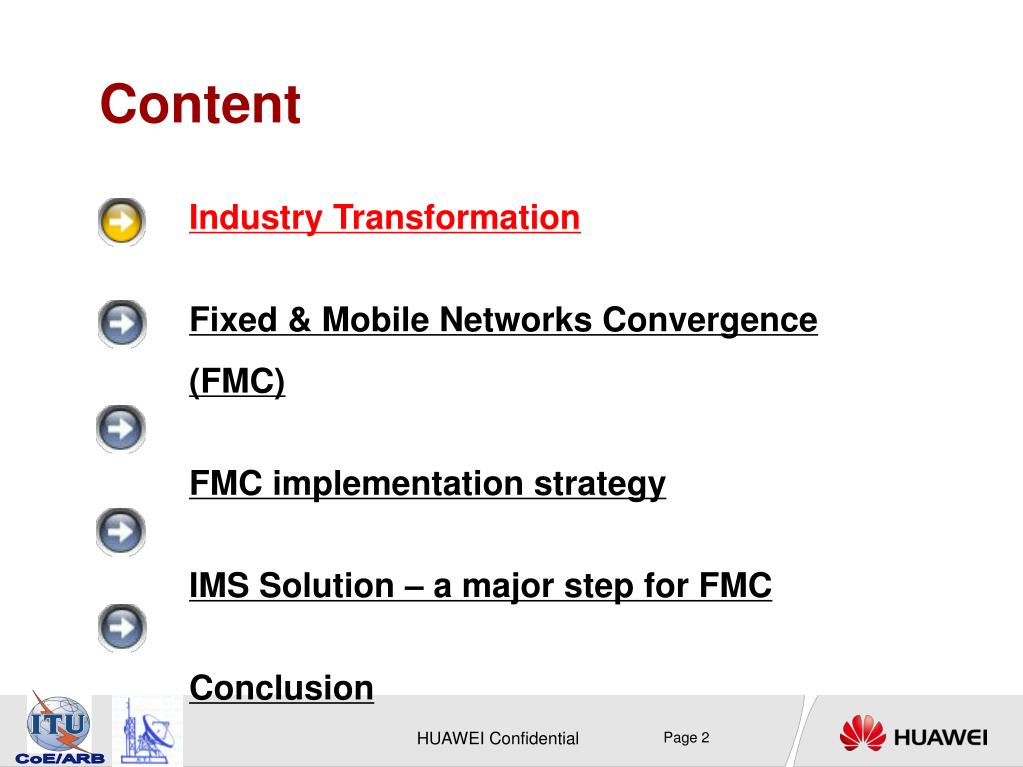 Content

Industry Transformation

Fixed & Mobile Networks Convergence (FMC)

FMC implementation strategy

IMS Solution – a major step for FMC

Conclusion

ITU
CoE/ARB

HUAWEI Confidential

Page 2

HUAWEI